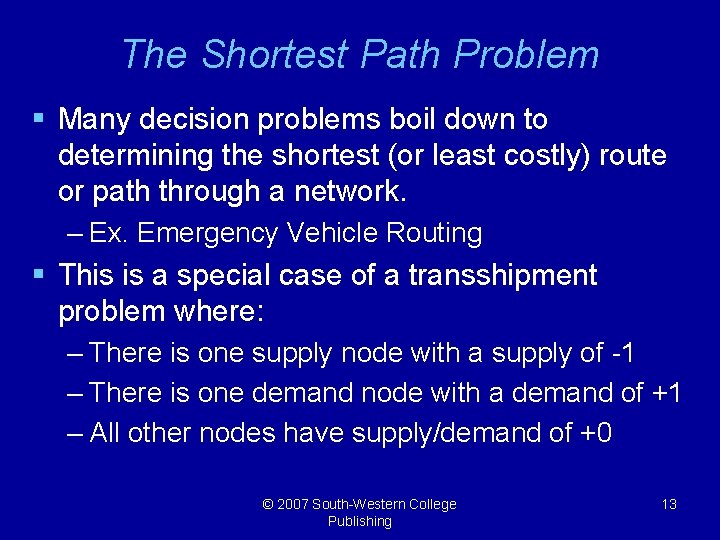 The Shortest Path Problem

▪ Many decision problems boil down to determining the shortest (or least costly) route or path through a network.

– Ex. Emergency Vehicle Routing

▪ This is a special case of a transshipment problem where:

– There is one supply node with a supply of -1

– There is one demand node with a demand of +1

– All other nodes have supply/demand of +0

© 2007 South-Western College Publishing

13